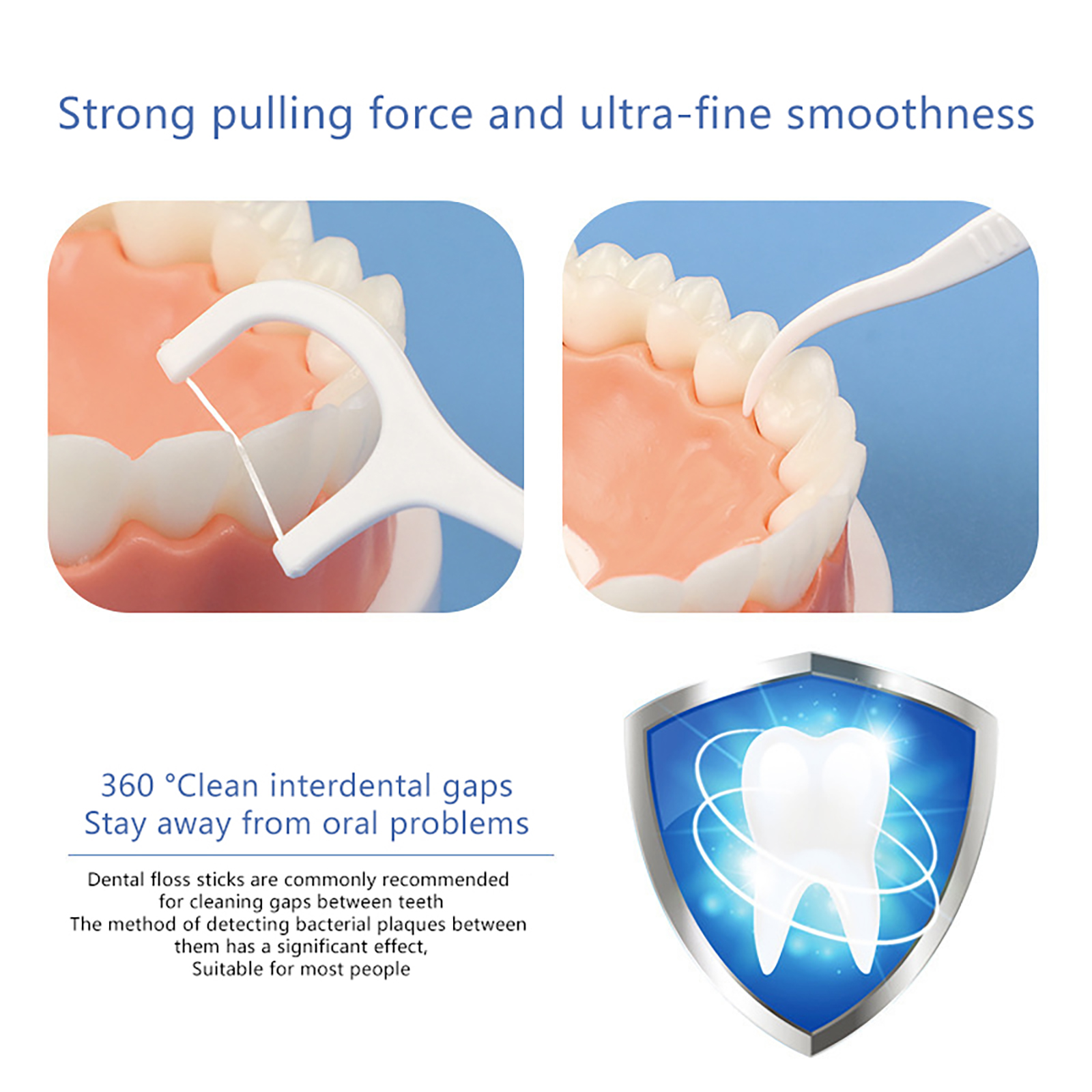 Strong pulling force and ultra-fine smoothness

360 °Clean interdental gaps
Stay away from oral problems

Dental floss sticks are commonly recommended for cleaning gaps between teeth
The method of detecting bacterial plaques between them has a significant effect,
Suitable for most people